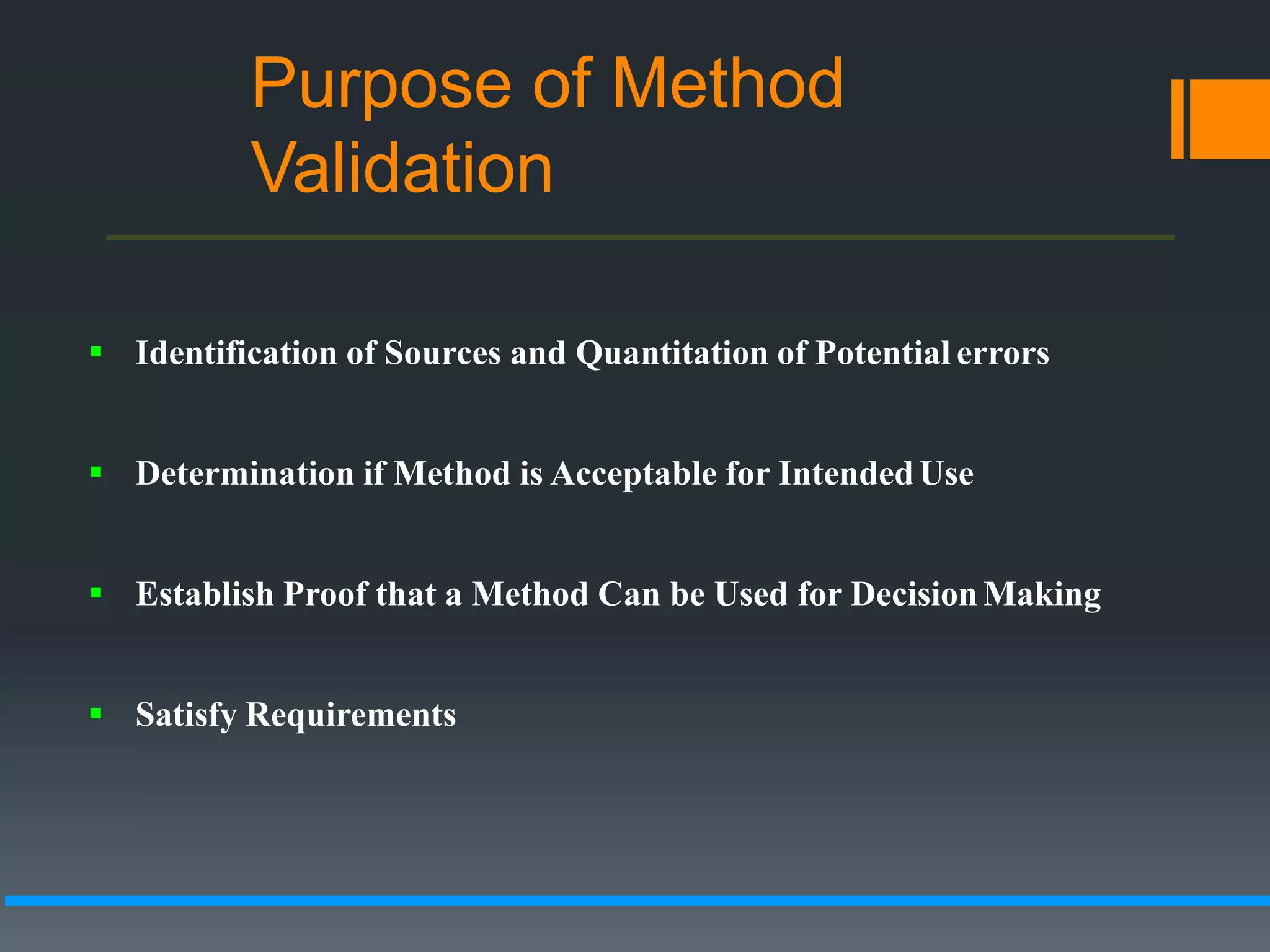 Purpose of Method Validation

▪ Identification of Sources and Quantitation of Potential errors

▪ Determination if Method is Acceptable for Intended Use

▪ Establish Proof that a Method Can be Used for Decision Making

▪ Satisfy Requirements